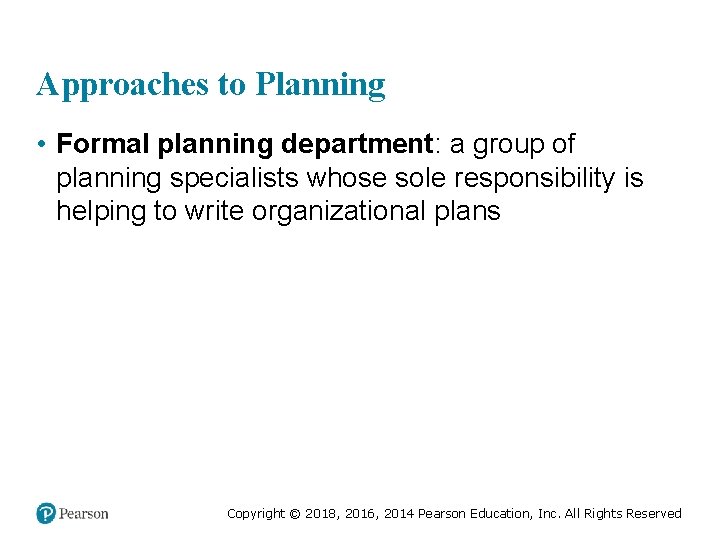 Approaches to Planning

• Formal planning department: a group of planning specialists whose sole responsibility is helping to write organizational plans

Pearson

Copyright © 2018, 2016, 2014 Pearson Education, Inc. All Rights Reserved